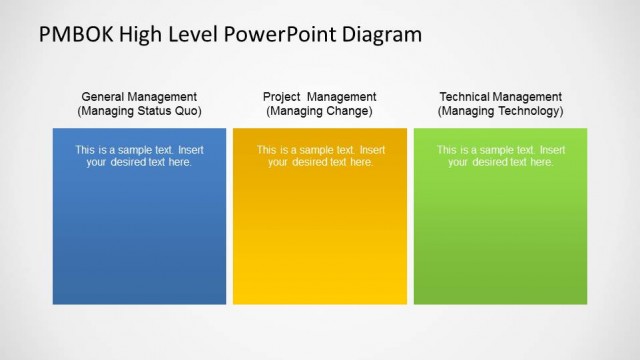 PMBOK High Level PowerPoint Diagram

General Management
(Managing Status Quo)

This is a sample text. Insert your desired text here.

Project Management
(Managing Change)

This is a sample text. Insert your desired text here.

Technical Management
(Managing Technology)

This is a sample text. Insert your desired text here.